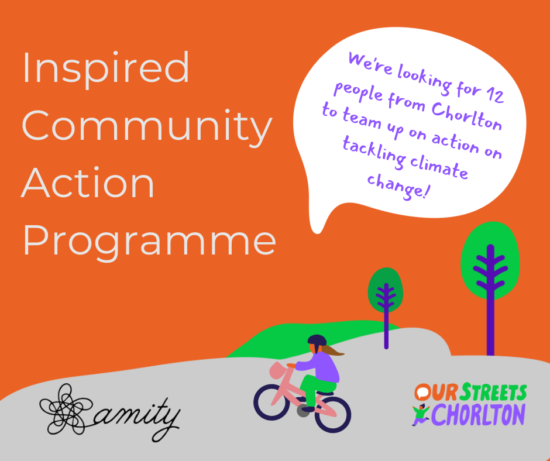 Inspired Community Action Programme

We're looking for 12 people from Chorlton to team up on action on tackling climate change!

amity

OUR STREETS CHORLTON